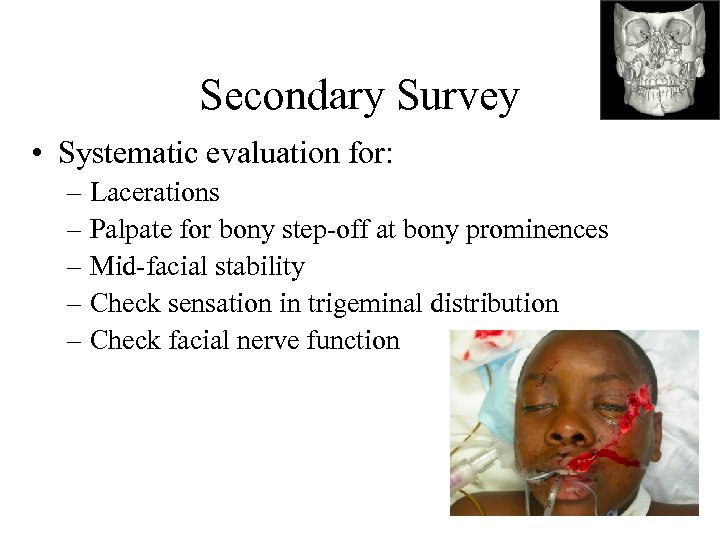 Secondary Survey

• Systematic evaluation for:
– Lacerations
– Palpate for bony step-off at bony prominences
– Mid-facial stability
– Check sensation in trigeminal distribution
– Check facial nerve function